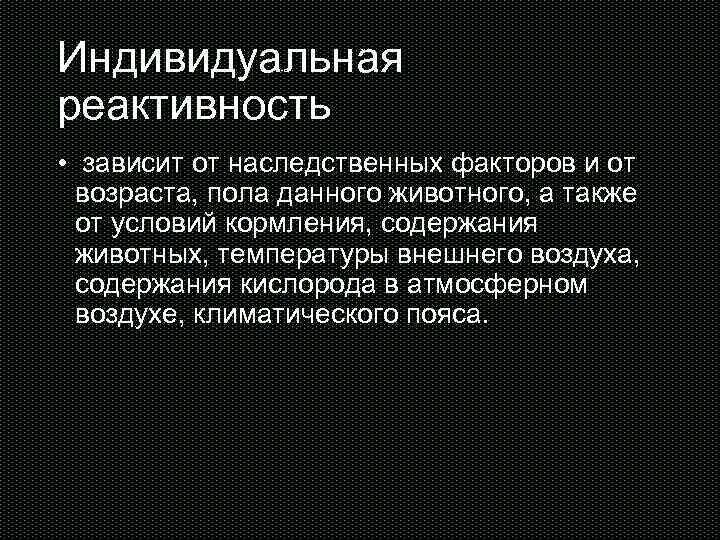 Индивидуальная реактивность

• зависит от наследственных факторов и от возраста, пола данного животного, а также от условий кормления, содержания животных, температуры внешнего воздуха, содержания кислорода в атмосферном воздухе, климатического пояса.